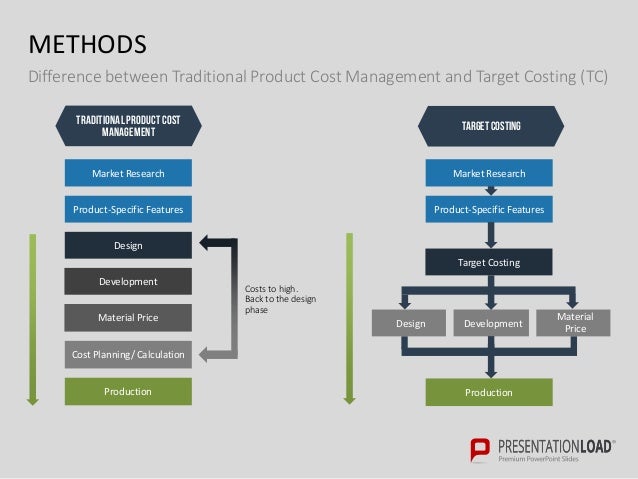 METHODS

Difference between Traditional Product Cost Management and Target Costing (TC)

TRADITIONAL PRODUCT COST MANAGEMENT

Market Research

Product-Specific Features

Design

Development

Material Price

Cost Planning / Calculation

Production

Costs to high. Back to the design phase

TARGET COSTING

Market Research

Product-Specific Features

Target Costing

Design

Development

Material Price

Production

PRESENTATIONLOAD®
Premium PowerPoint Slides